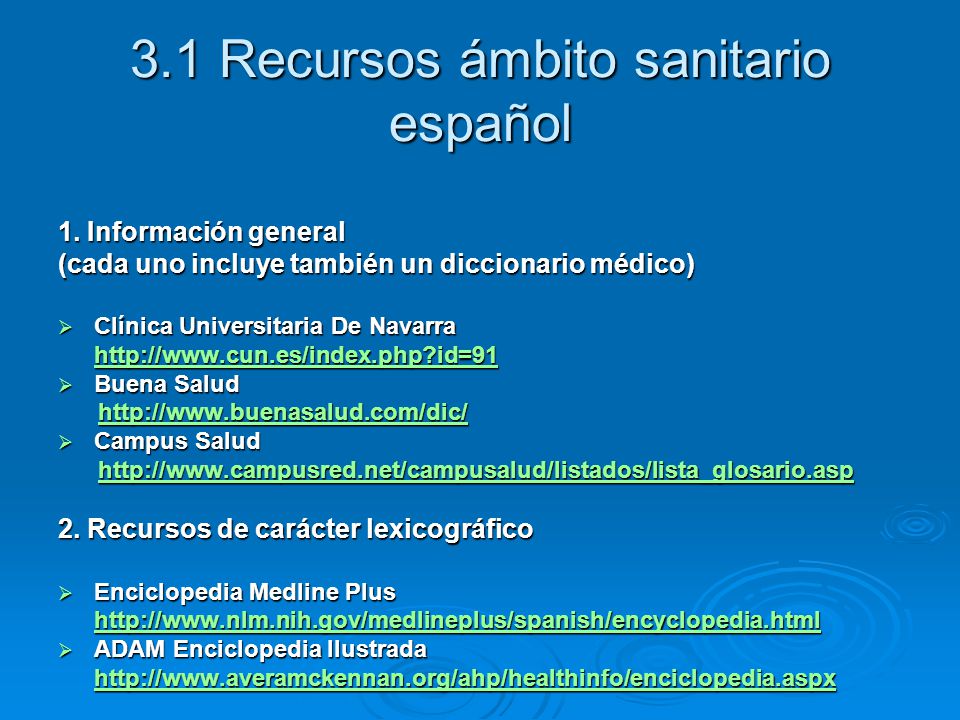 3.1 Recursos ámbito sanitario español

1. Información general
(cada uno incluye también un diccionario médico)

➢ Clínica Universitaria De Navarra
http://www.cun.es/index.php?id=91
➢ Buena Salud
http://www.buenasalud.com/dic/
➢ Campus Salud
http://www.campusred.net/campusalud/listados/lista_glosario.asp

2. Recursos de carácter lexicográfico

➢ Enciclopedia Medline Plus
http://www.nlm.nih.gov/medlineplus/spanish/encyclopedia.html
➢ ADAM Enciclopedia Ilustrada
http://www.averamckennan.org/ahp/healthinfo/enciclopedia.aspx